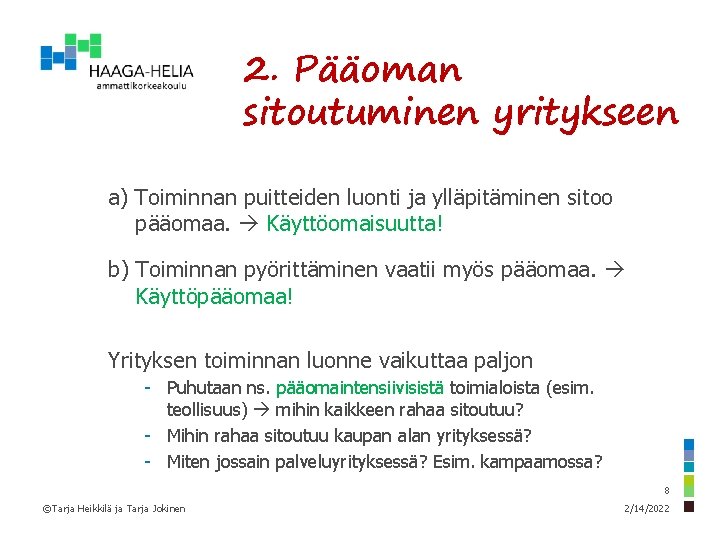 HAAGA-HELIA
ammattikorkeakoulu

2. Pääoman sitoutuminen yritykseen

a) Toiminnan puitteiden luonti ja ylläpitäminen sitoo pääomaa. → Käyttöomaisuutta!

b) Toiminnan pyörittäminen vaatii myös pääomaa. → Käyttöpääomaa!

Yrityksen toiminnan luonne vaikuttaa paljon
- Puhutaan ns. pääomaintensiivisistä toimialoista (esim. teollisuus) → mihin kaikkeen rahaa sitoutuu?
- Mihin rahaa sitoutuu kaupan alan yrityksessä?
- Miten jossain palveluyrityksessä? Esim. kampaamossa?

8

©Tarja Heikkilä ja Tarja Jokinen

2/14/2022